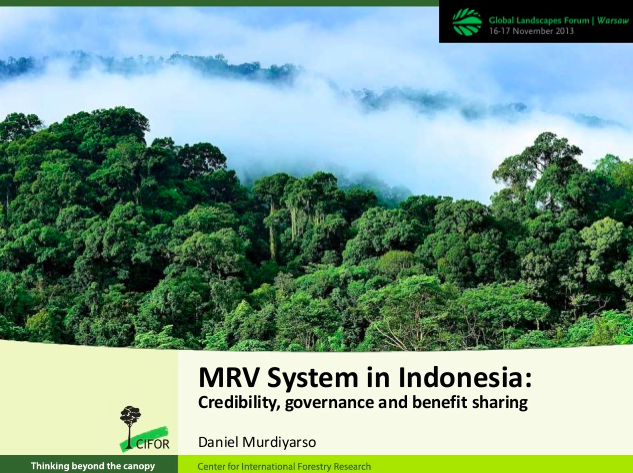 Global Landscapes Forum | Warsaw
16-17 November 2013

MRV System in Indonesia:
Credibility, governance and benefit sharing

Daniel Murdiyarso

CIFOR

Thinking beyond the canopy

Center for International Forestry Research